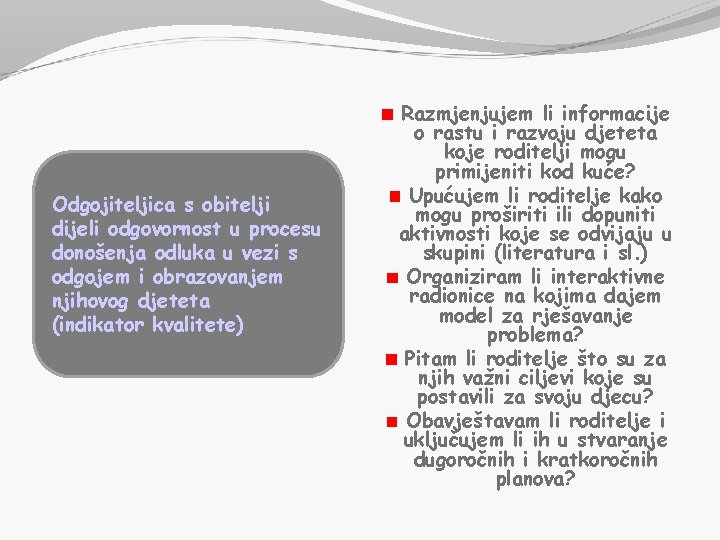 Odgojiteljica s obitelji dijeli odgovornost u procesu donošenja odluka u vezi s odgojem i obrazovanjem njihovog djeteta (indikator kvalitete)

Razmjenjujem li informacije o rastu i razvoju djeteta koje roditelji mogu primijeniti kod kuće?

Upućujem li roditelje kako mogu proširiti ili dopuniti aktivnosti koje se odvijaju u skupini (literatura i sl.)

Organiziram li interaktivne radionice na kojima dajem model za rješavanje problema?

Pitam li roditelje što su za njih važni ciljevi koje su postavili za svoju djecu?

Obavještavam li roditelje i uključujem li ih u stvaranje dugoročnih i kratkoročnih planova?